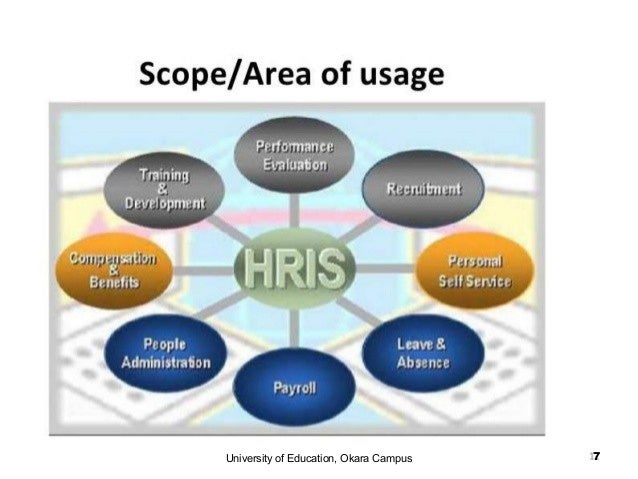 Scope/Area of usage

Performance Evaluation

Training & Development

Recruitment

Compensation & Benefits

HRIS

Personal Self Service

People Administration

Leave & Absence

Payroll

University of Education, Okara Campus

17